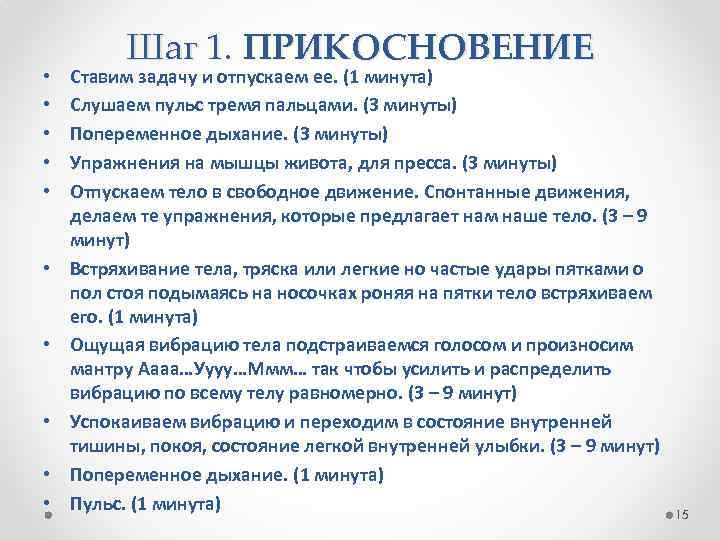 Шаг 1. ПРИКОСНОВЕНИЕ

• Ставим задачу и отпускаем ее. (1 минута)
• Слушаем пульс тремя пальцами. (3 минуты)
• Попеременное дыхание. (3 минуты)
• Упражнения на мышцы живота, для пресса. (3 минуты)
• Отпускаем тело в свободное движение. Спонтанные движения, делаем те упражнения, которые предлагает нам наше тело. (3 – 9 минут)
• Встряхивание тела, тряска или легкие но частые удары пятками о пол стоя подымаясь на носочках роняя на пятки тело встряхиваем его. (1 минута)
• Ощущая вибрацию тела подстраиваемся голосом и произносим мантру Аааа…Уууу…Ммм… так чтобы усилить и распределить вибрацию по всему телу равномерно. (3 – 9 минут)
• Успокаиваем вибрацию и переходим в состояние внутренней тишины, покоя, состояние легкой внутренней улыбки. (3 – 9 минут)
• Попеременное дыхание. (1 минута)
• Пульс. (1 минута)

15